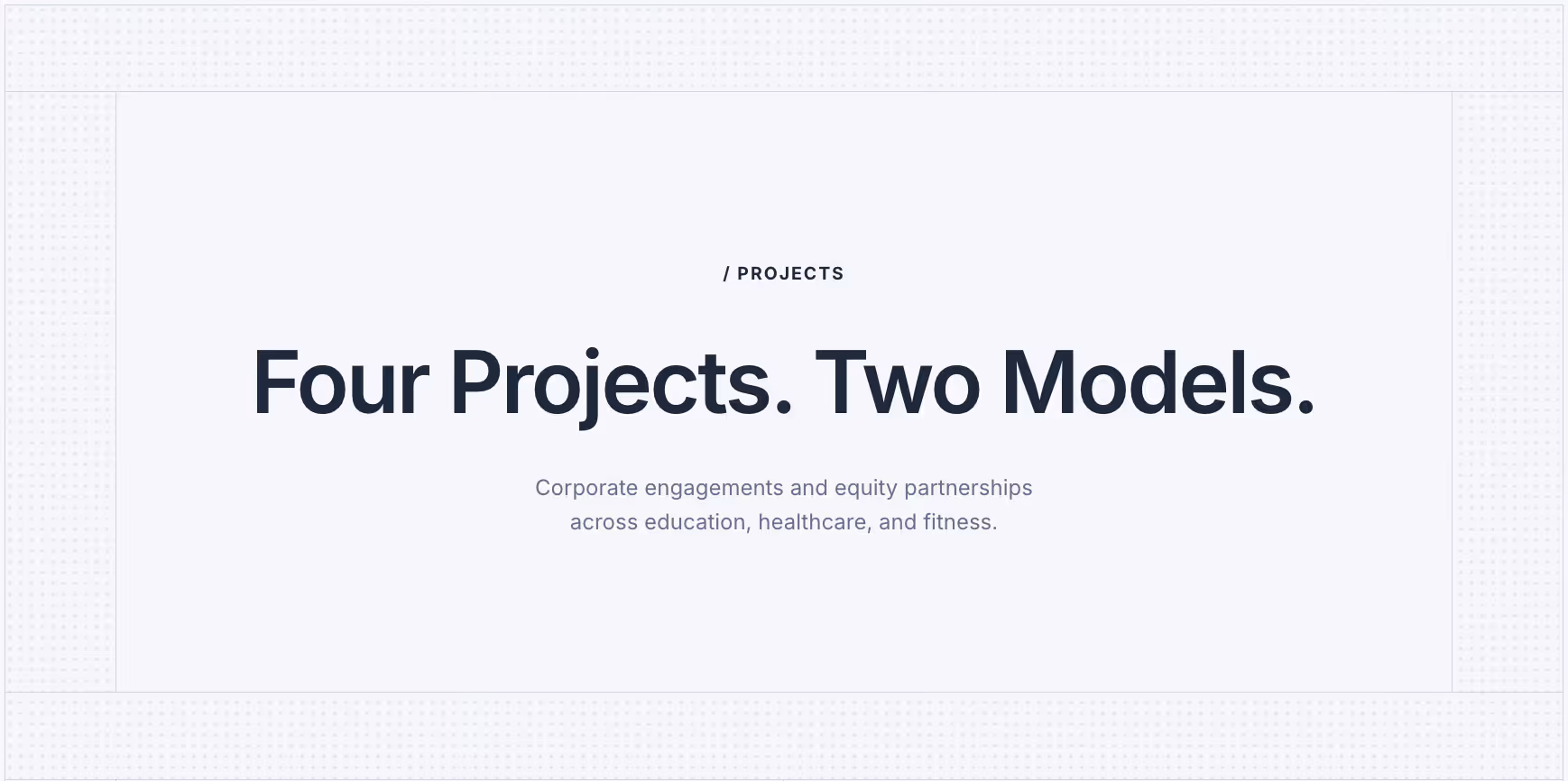 / PROJECTS

Four Projects. Two Models.

Corporate engagements and equity partnerships across education, healthcare, and fitness.